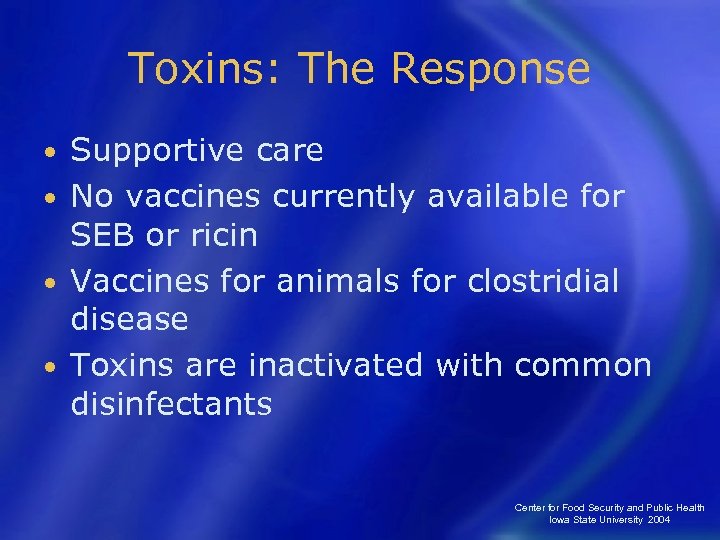 Toxins: The Response

• Supportive care
• No vaccines currently available for SEB or ricin
• Vaccines for animals for clostridial disease
• Toxins are inactivated with common disinfectants

Center for Food Security and Public Health
Iowa State University 2004